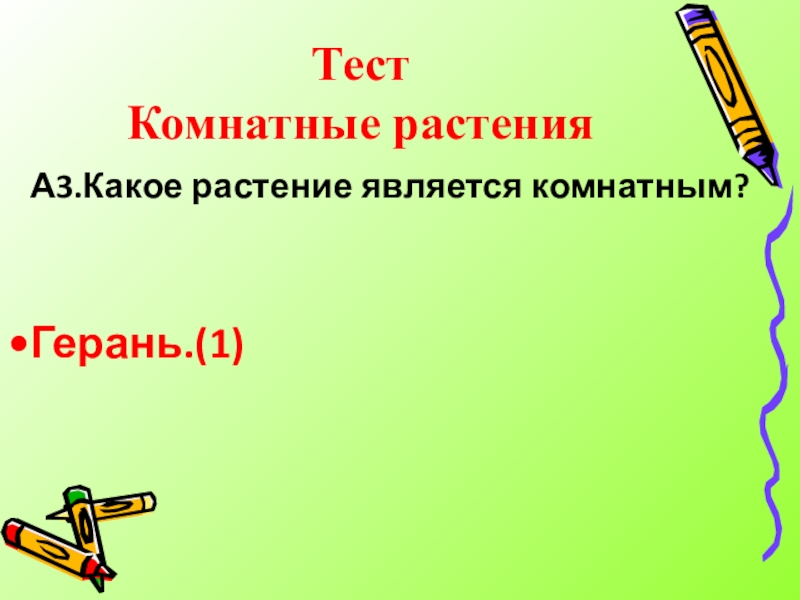 Тест
Комнатные растения

А3.Какое растение является комнатным?

•Герань.(1)